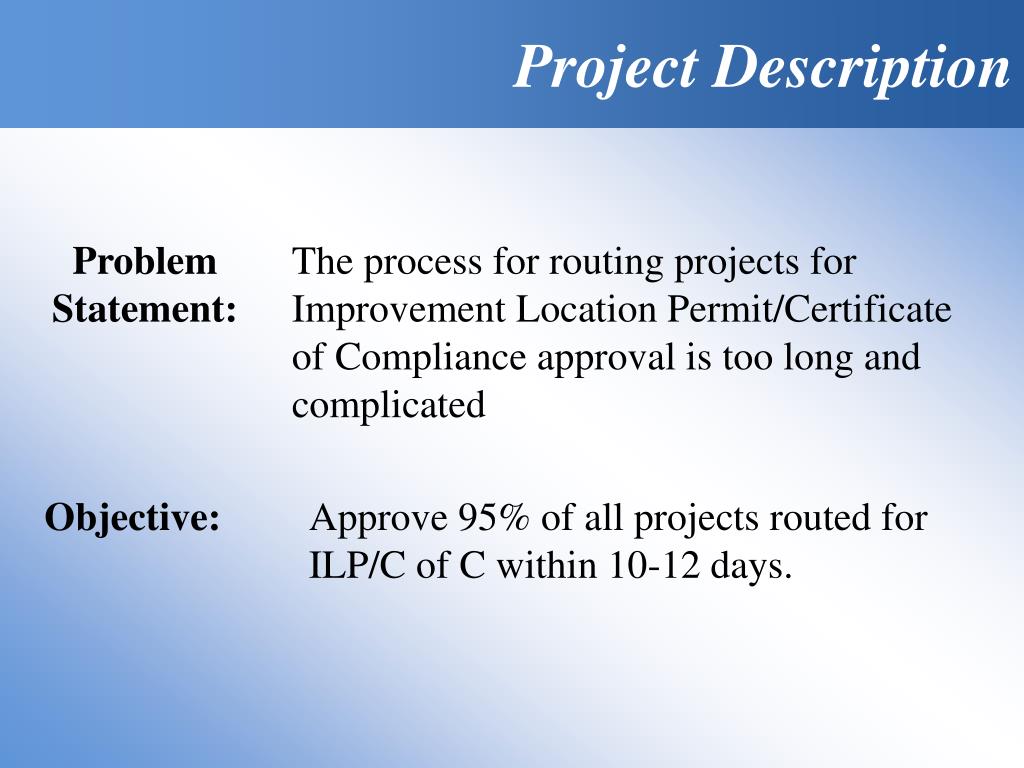 Project Description

Problem Statement:

The process for routing projects for Improvement Location Permit/Certificate of Compliance approval is too long and complicated

Objective:

Approve 95% of all projects routed for ILP/C of C within 10-12 days.